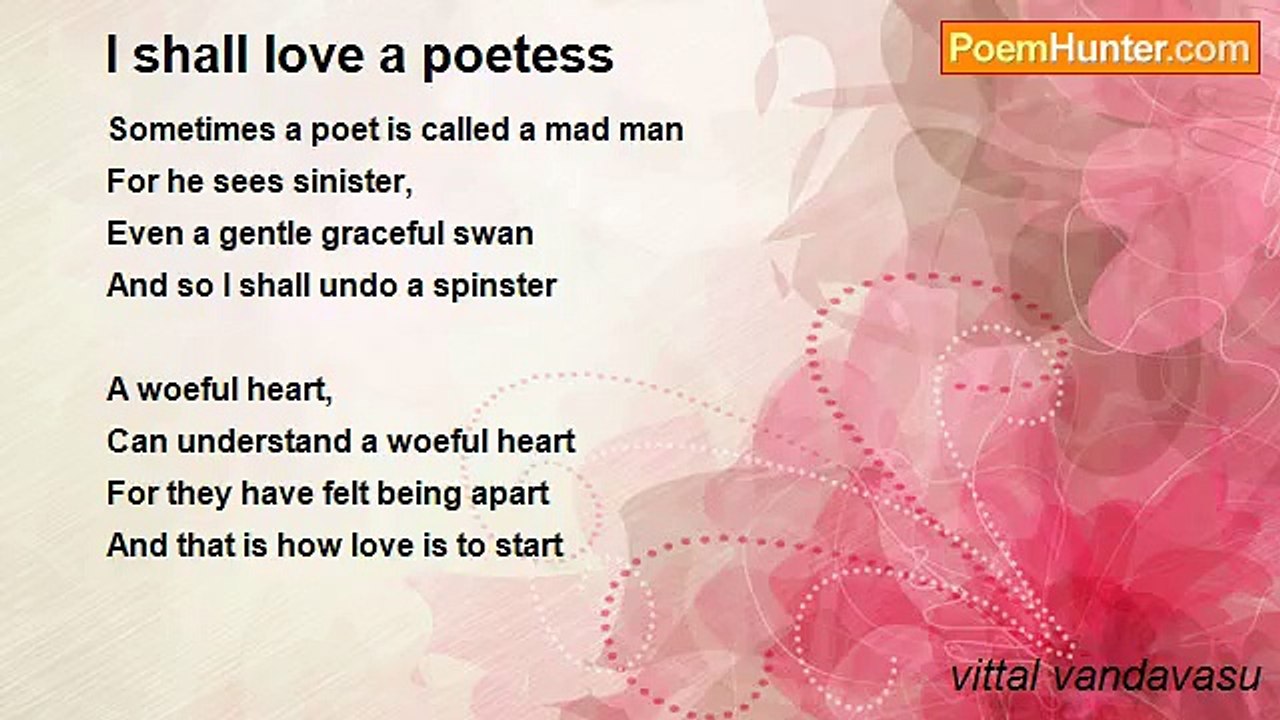 I shall love a poetess

PoemHunter.com

Sometimes a poet is called a mad man
For he sees sinister,
Even a gentle graceful swan
And so I shall undo a spinster

A woeful heart,
Can understand a woeful heart
For they have felt being apart
And that is how love is to start

vittal vandavasu